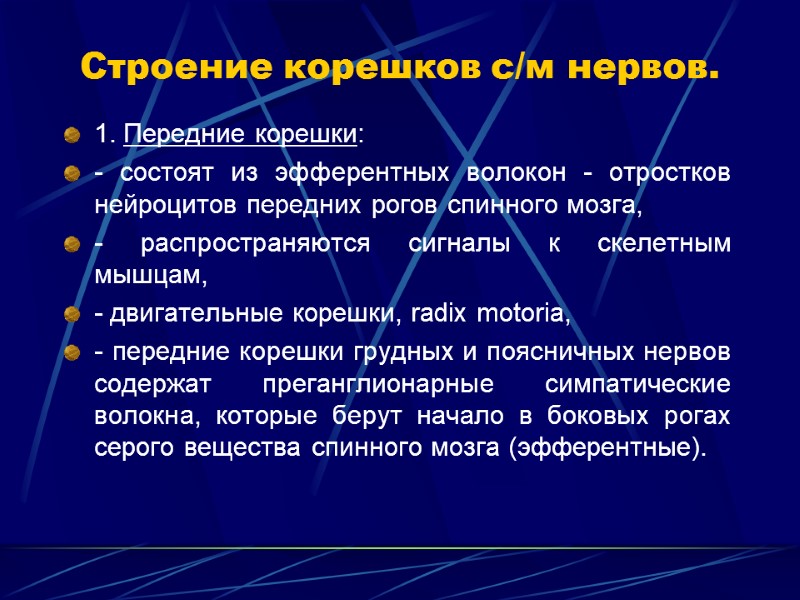 Строение корешков с/м нервов.

1. Передние корешки:

- состоят из эфферентных волокон - отростков нейроцитов передних рогов спинного мозга,

- распространяются сигналы к скелетным мышцам,

- двигательные корешки, radix motoria,

- передние корешки грудных и поясничных нервов содержат преганглионарные симпатические волокна, которые берут начало в боковых рогах серого вещества спинного мозга (эфферентные).